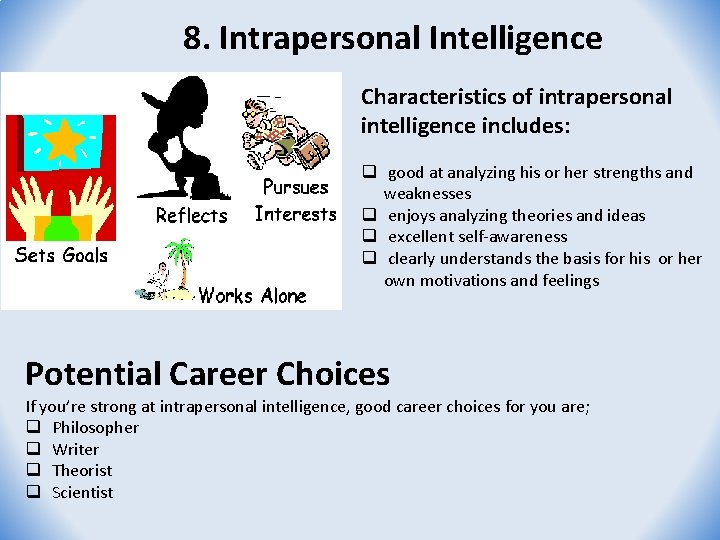 8. Intrapersonal Intelligence

Sets Goals

Reflects

Pursues Interests

Works Alone

Characteristics of intrapersonal intelligence includes:

❑ good at analyzing his or her strengths and weaknesses
❑ enjoys analyzing theories and ideas
❑ excellent self-awareness
❑ clearly understands the basis for his or her own motivations and feelings

Potential Career Choices

If you're strong at intrapersonal intelligence, good career choices for you are;
❑ Philosopher
❑ Writer
❑ Theorist
❑ Scientist